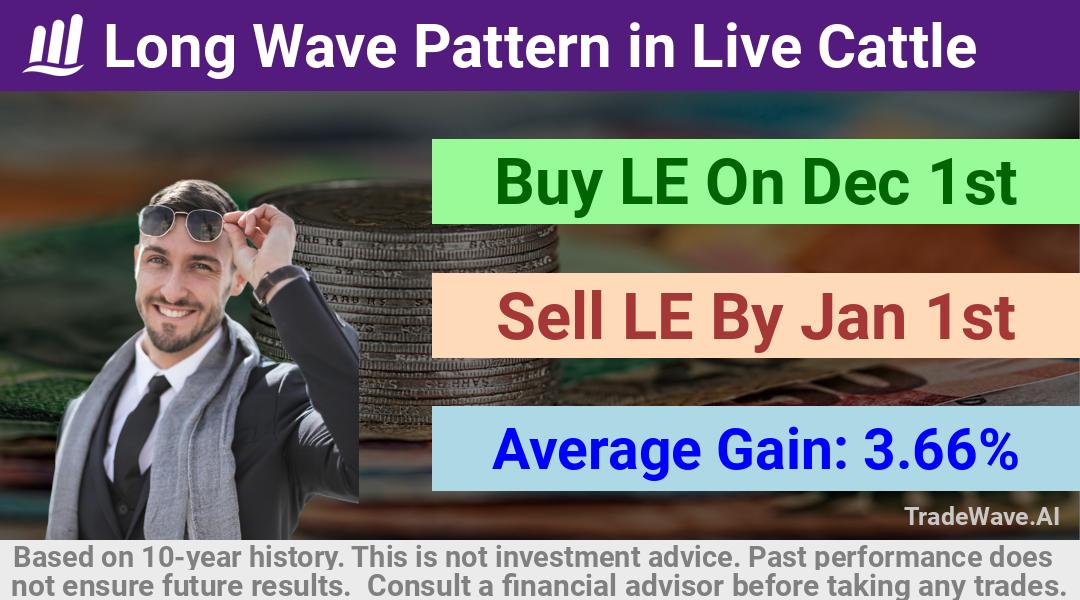 Long Wave Pattern in Live Cattle

Buy LE On Dec 1st

Sell LE By Jan 1st

Average Gain: 3.66%

TradeWave.AI

Based on 10-year history. This is not investment advice. Past performance does not ensure future results. Consult a financial advisor before taking any trades.